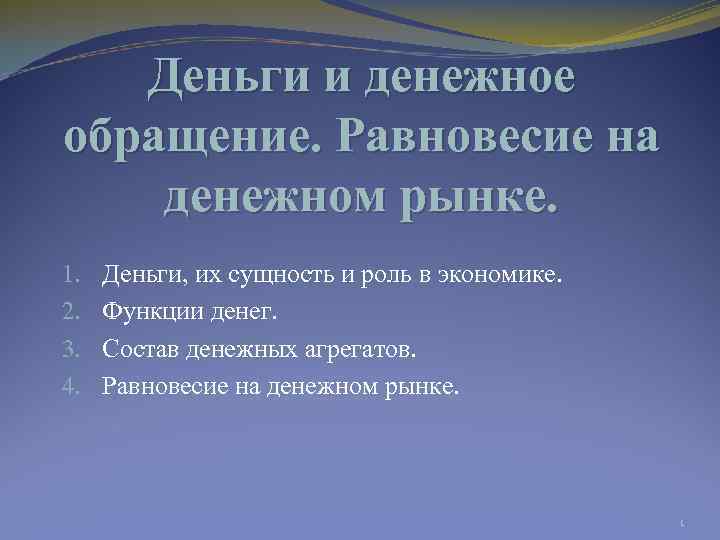 Деньги и денежное обращение. Равновесие на денежном рынке.

1. Деньги, их сущность и роль в экономике.
2. Функции денег.
3. Состав денежных агрегатов.
4. Равновесие на денежном рынке.

1